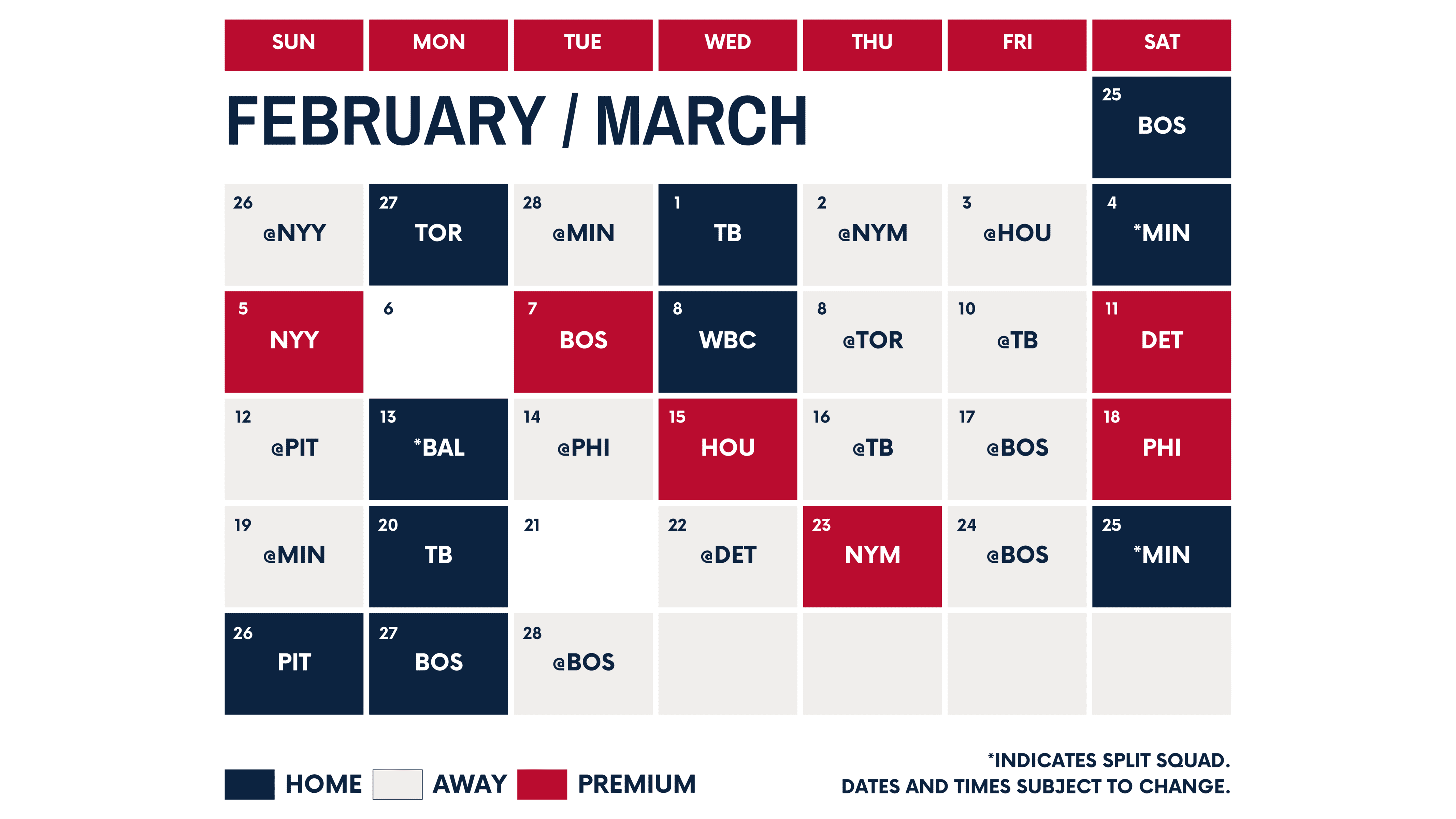 FEBRUARY / MARCH

| SUN | MON | TUE | WED | THU | FRI | SAT |
|---|---|---|---|---|---|---|
| | | | | | | 25 BOS |
| 26 @NYY | 27 TOR | 28 @MIN | 1 TB | 2 @NYM | 3 @HOU | 4 *MIN |
| 5 NYY | 6 | 7 BOS | 8 WBC | 8 @TOR | 10 @TB | 11 DET |
| 12 @PIT | 13 *BAL | 14 @PHI | 15 HOU | 16 @TB | 17 @BOS | 18 PHI |
| 19 @MIN | 20 TB | 21 | 22 @DET | 23 NYM | 24 @BOS | 25 *MIN |
| 26 PIT | 27 BOS | 28 @BOS | | | | |

HOME AWAY PREMIUM

*INDICATES SPLIT SQUAD.
DATES AND TIMES SUBJECT TO CHANGE.